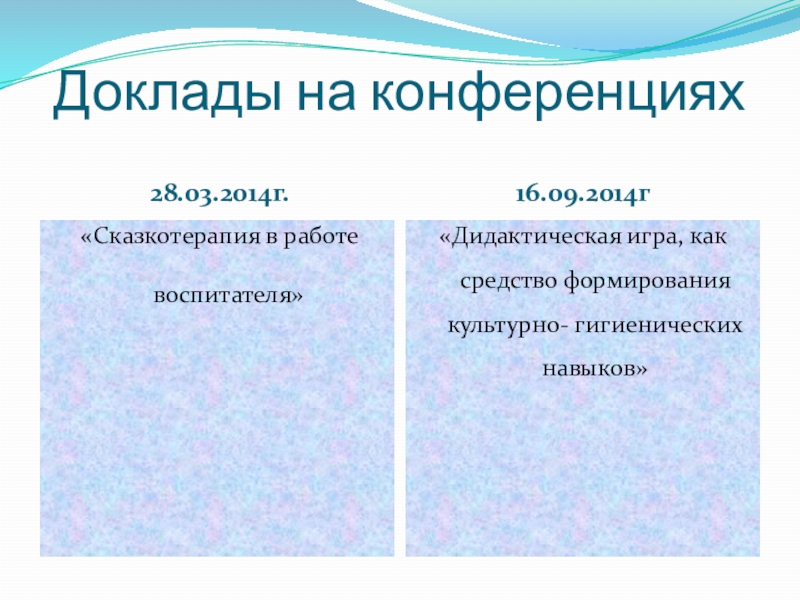 Доклады на конференциях

28.03.2014г.

«Сказкотерапия в работе воспитателя»

16.09.2014г

«Дидактическая игра, как средство формирования культурно- гигиенических навыков»